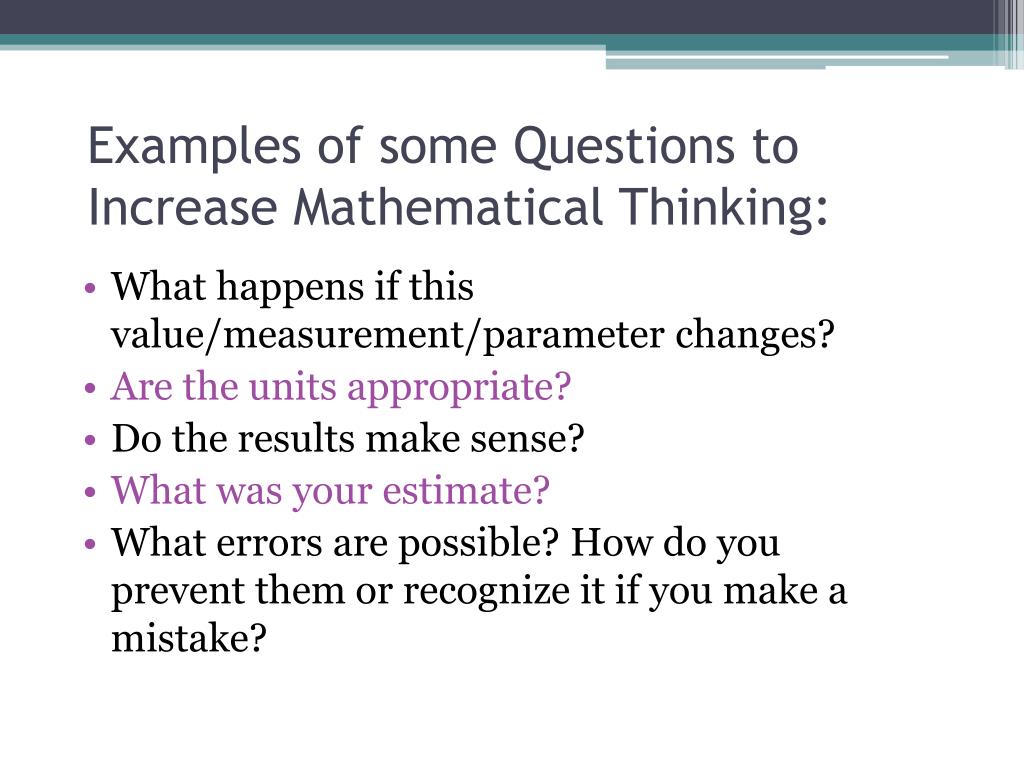 Examples of some Questions to Increase Mathematical Thinking:

• What happens if this value/measurement/parameter changes?
• Are the units appropriate?
• Do the results make sense?
• What was your estimate?
• What errors are possible? How do you prevent them or recognize it if you make a mistake?